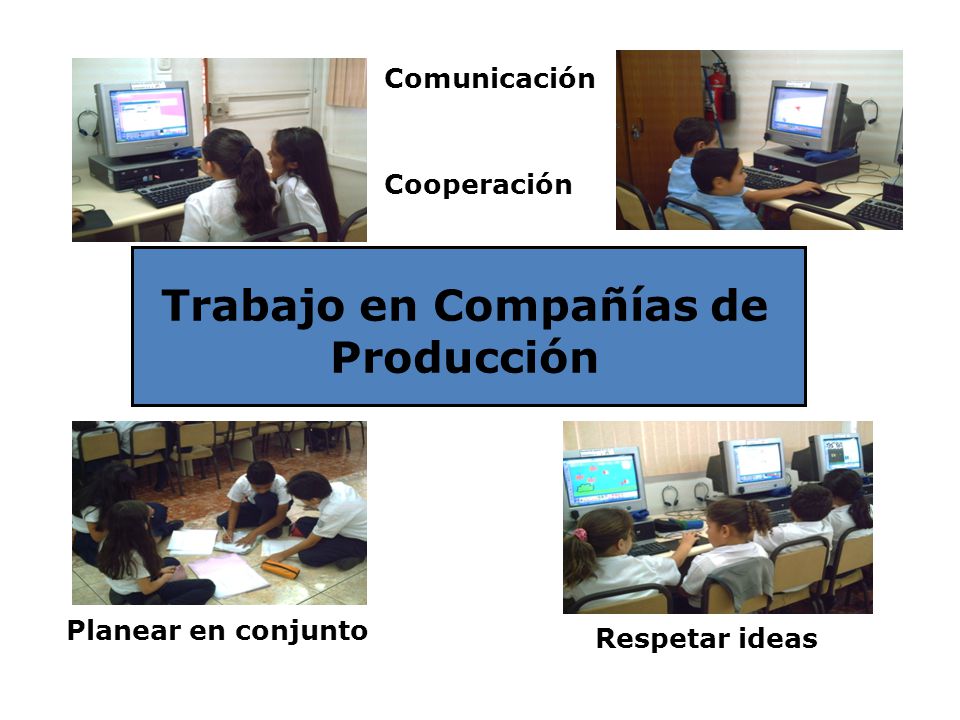 Comunicación

Cooperación

Trabajo en Compañías de Producción

Planear en conjunto

Respetar ideas